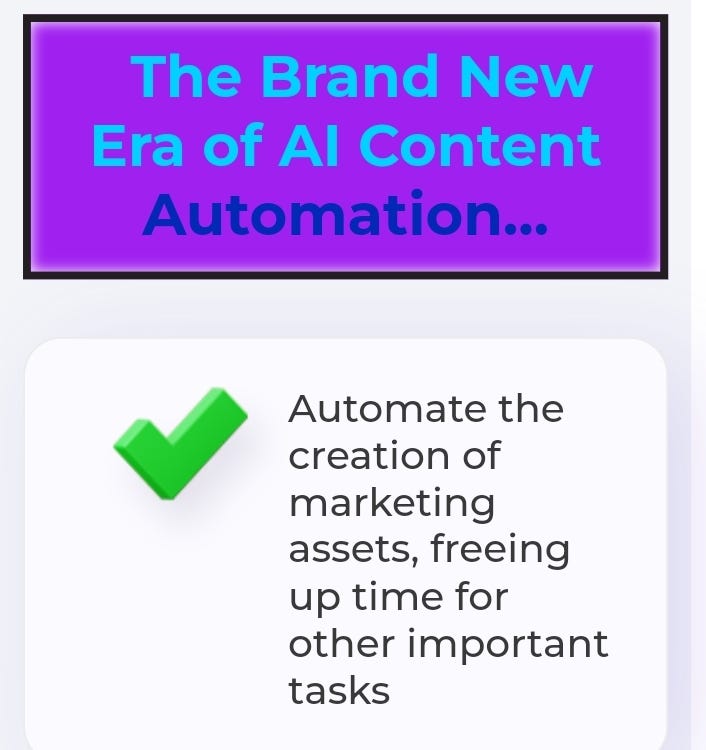 The Brand New Era of AI Content Automation...

Automate the creation of marketing assets, freeing up time for other important tasks